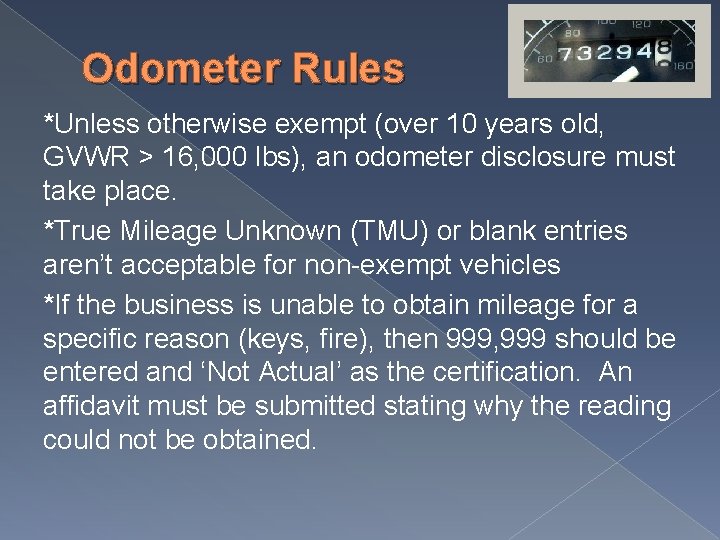 Odometer Rules

*Unless otherwise exempt (over 10 years old, GVWR > 16,000 lbs), an odometer disclosure must take place.

*True Mileage Unknown (TMU) or blank entries aren't acceptable for non-exempt vehicles

*If the business is unable to obtain mileage for a specific reason (keys, fire), then 999,999 should be entered and 'Not Actual' as the certification. An affidavit must be submitted stating why the reading could not be obtained.